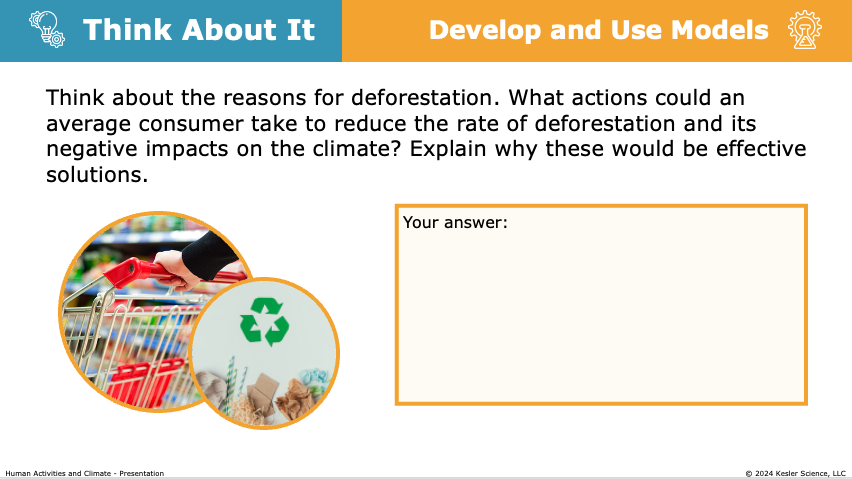 Think About It

Develop and Use Models

Think about the reasons for deforestation. What actions could an average consumer take to reduce the rate of deforestation and its negative impacts on the climate? Explain why these would be effective solutions.

Your answer:

Human Activities and Climate - Presentation

© 2024 Kesler Science, LLC